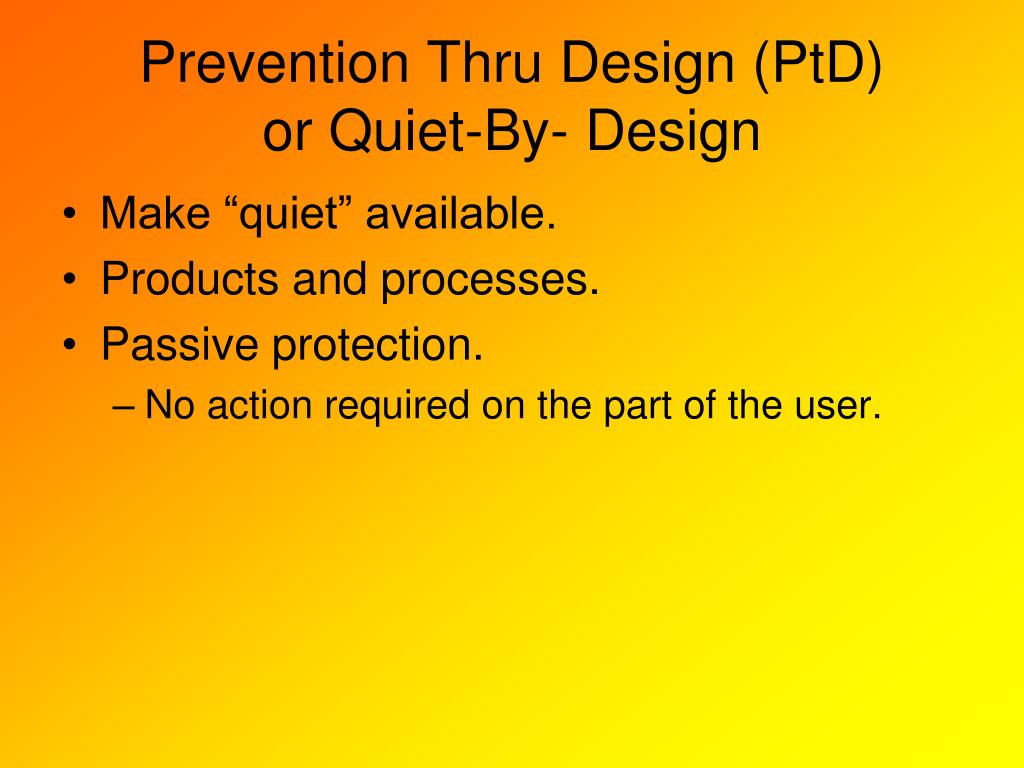 Prevention Thru Design (PtD)
or Quiet-By- Design

• Make “quiet” available.
• Products and processes.
• Passive protection.
– No action required on the part of the user.